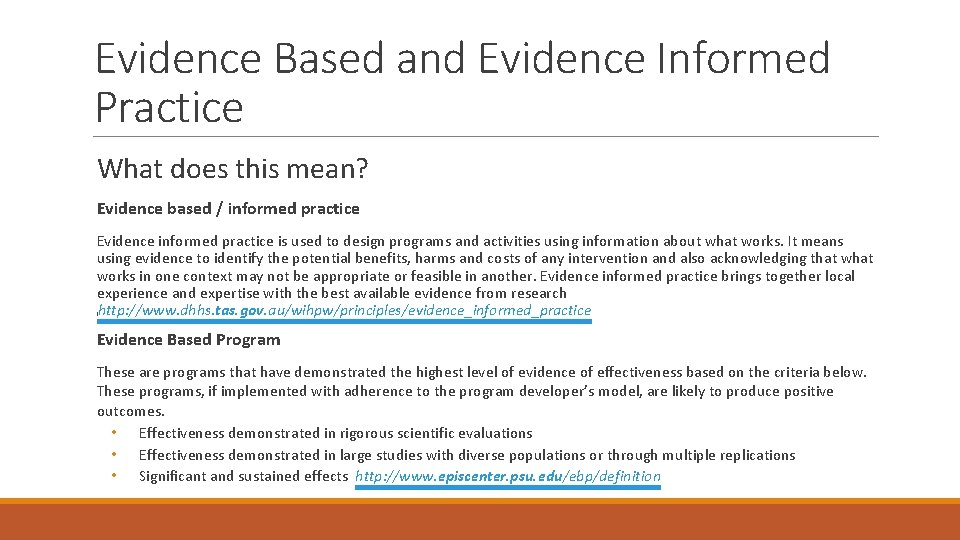 Evidence Based and Evidence Informed Practice

What does this mean?

Evidence based / informed practice

Evidence informed practice is used to design programs and activities using information about what works. It means using evidence to identify the potential benefits, harms and costs of any intervention and also acknowledging that what works in one context may not be appropriate or feasible in another. Evidence informed practice brings together local experience and expertise with the best available evidence from research http://www.dhhs.tas.gov.au/wihpw/principles/evidence_informed_practice

Evidence Based Program

These are programs that have demonstrated the highest level of evidence of effectiveness based on the criteria below. These programs, if implemented with adherence to the program developer's model, are likely to produce positive outcomes.

• Effectiveness demonstrated in rigorous scientific evaluations
• Effectiveness demonstrated in large studies with diverse populations or through multiple replications
• Significant and sustained effects http://www.episcenter.psu.edu/ebp/definition